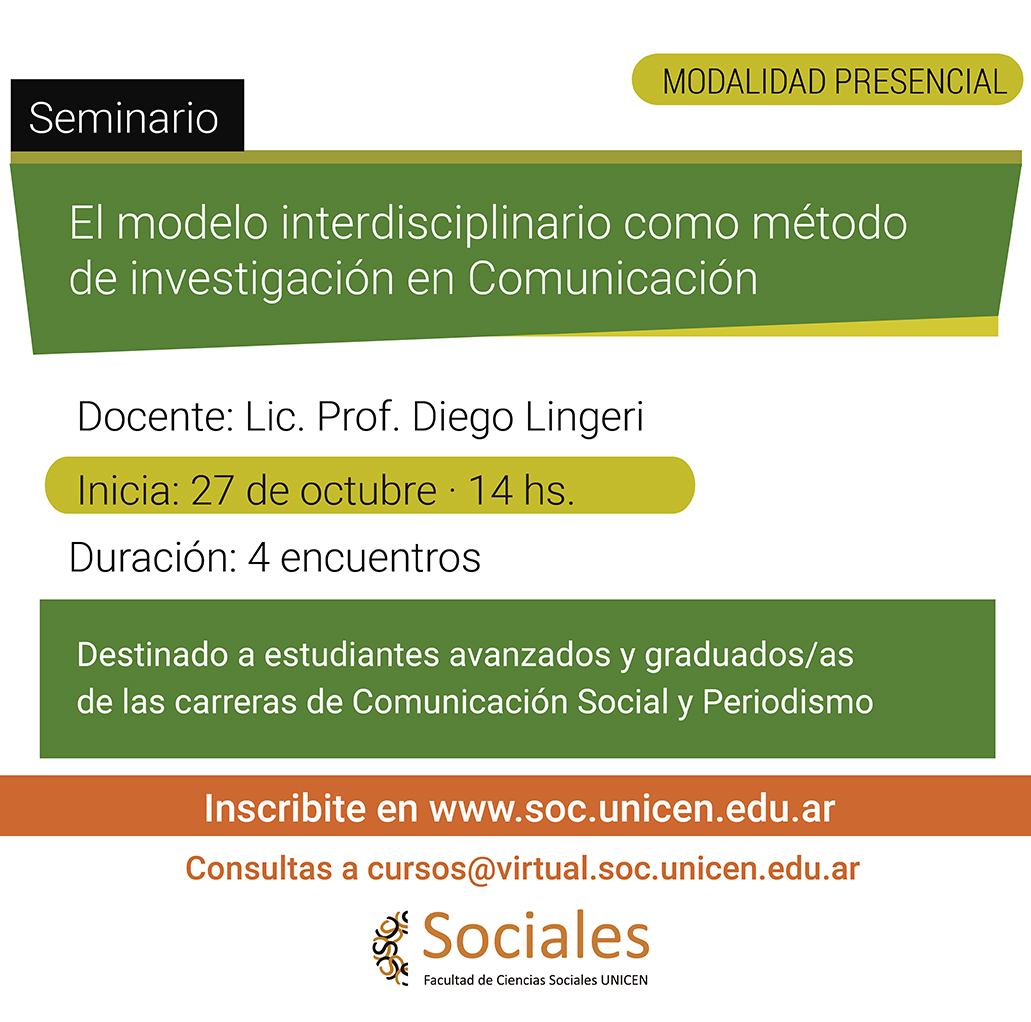 MODALIDAD PRESENCIAL

Seminario

El modelo interdisciplinario como método de investigación en Comunicación

Docente: Lic. Prof. Diego Lingeri

Inicia: 27 de octubre · 14 hs.

Duración: 4 encuentros

Destinado a estudiantes avanzados y graduados/as de las carreras de Comunicación Social y Periodismo

Inscribite en www.soc.unicen.edu.ar

Consultas a cursos@virtual.soc.unicen.edu.ar

Sociales
Facultad de Ciencias Sociales UNICEN